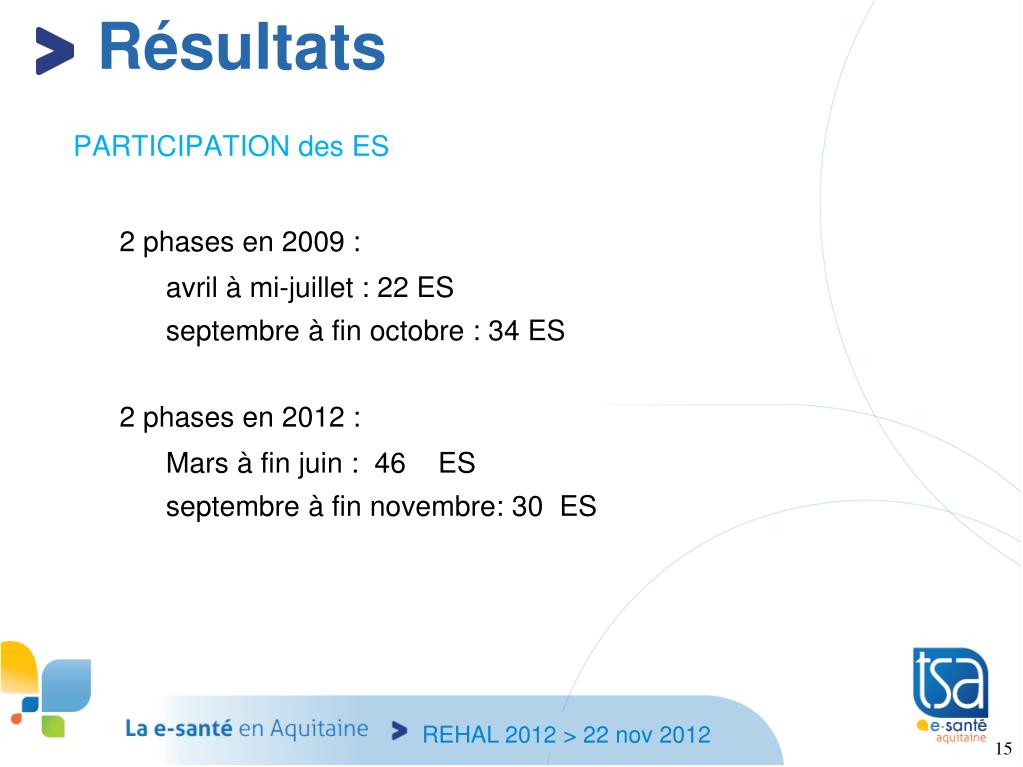 Résultats

PARTICIPATION des ES

2 phases en 2009 :
avril à mi-juillet : 22 ES
septembre à fin octobre : 34 ES

2 phases en 2012 :
Mars à fin juin : 46 ES
septembre à fin novembre: 30 ES

La e-santé en Aquitaine REHAL 2012 > 22 nov 2012

tsa e-santé aquitaine

15